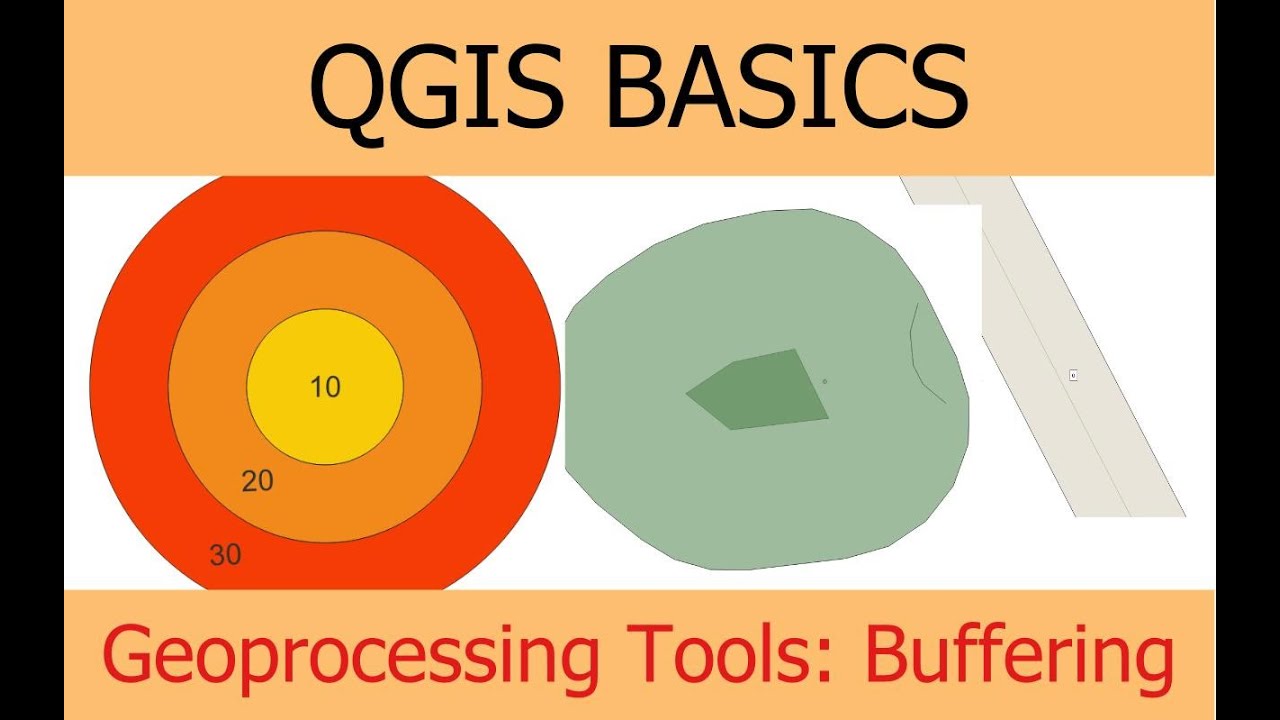 QGIS BASICS

10

20

30

Geoprocessing Tools: Buffering